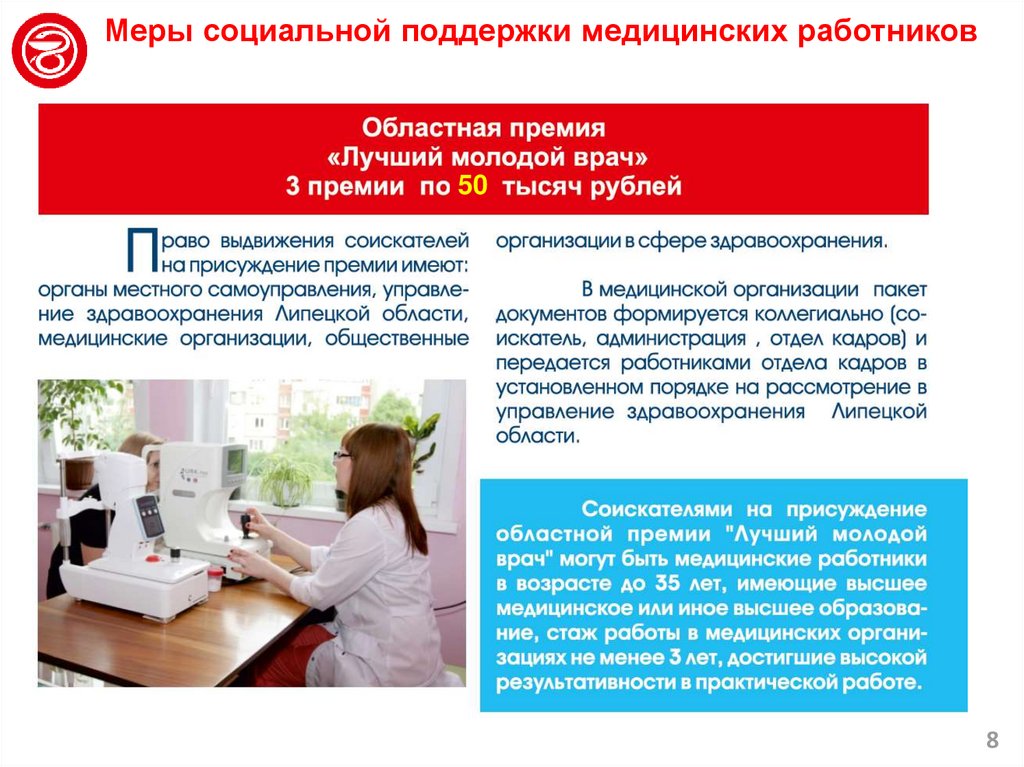 Меры социальной поддержки медицинских работников

Областная премия
«Лучший молодой врач»
3 премии по 50 тысяч рублей

Право выдвижения соискателей на присуждение премии имеют: органы местного самоуправления, управление здравоохранения Липецкой области, медицинские организации, общественные организации в сфере здравоохранения.

В медицинской организации пакет документов формируется коллегиально (соискатель, администрация , отдел кадров) и передается работниками отдела кадров в установленном порядке на рассмотрение в управление здравоохранения Липецкой области.

Соискателями на присуждение областной премии "Лучший молодой врач" могут быть медицинские работники в возрасте до 35 лет, имеющие высшее медицинское или иное высшее образование, стаж работы в медицинских организациях не менее 3 лет, достигшие высокой результативности в практической работе.

8